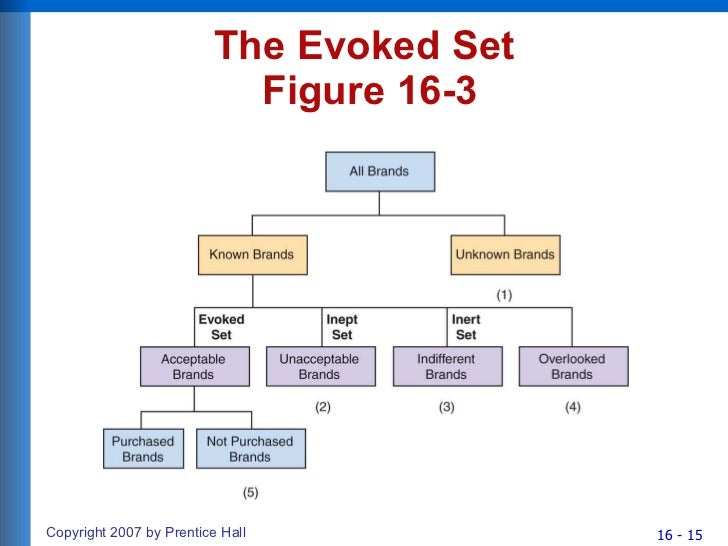 The Evoked Set
Figure 16-3

All Brands

Known Brands

Unknown Brands

(1)

Evoked Set

Inept Set

Inert Set

Acceptable Brands

Unacceptable Brands

Indifferent Brands

Overlooked Brands

(2)

(3)

(4)

Purchased Brands

Not Purchased Brands

(5)

Copyright 2007 by Prentice Hall

16 - 15